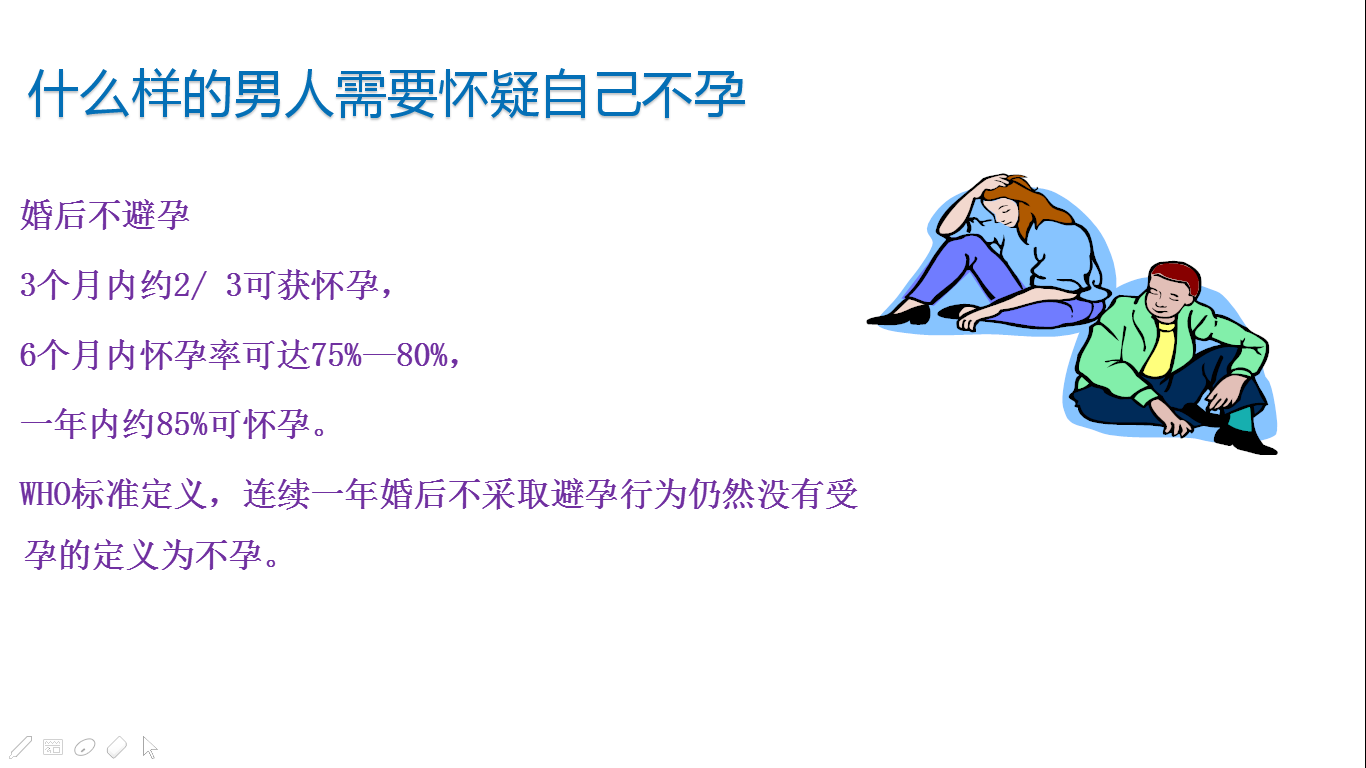 什么样的男人需要怀疑自己不孕

婚后不避孕

3个月内约2/ 3可获怀孕，

6个月内怀孕率可达75%—80%，

一年内约85%可怀孕。

WHO标准定义，连续一年婚后不采取避孕行为仍然没有受孕的定义为不孕。